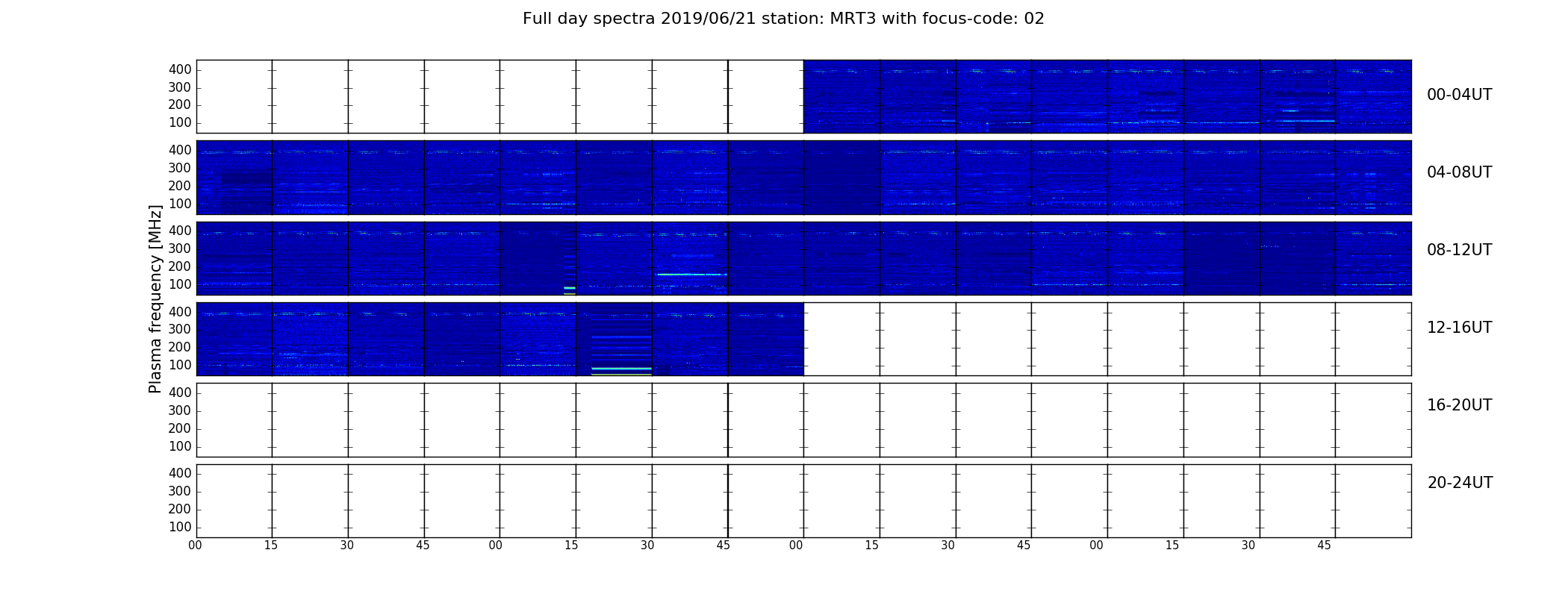 Full day spectra 2019/06/21 station: MRT3 with focus-code: 02

Plasma frequency [MHz]

400
300
200
100
00-04UT

400
300
200
100
04-08UT

400
300
200
100
08-12UT

400
300
200
100
12-16UT

400
300
200
100
16-20UT

400
300
200
100
20-24UT

00 15 30 45 00 15 30 45 00 15 30 45 00 15 30 45